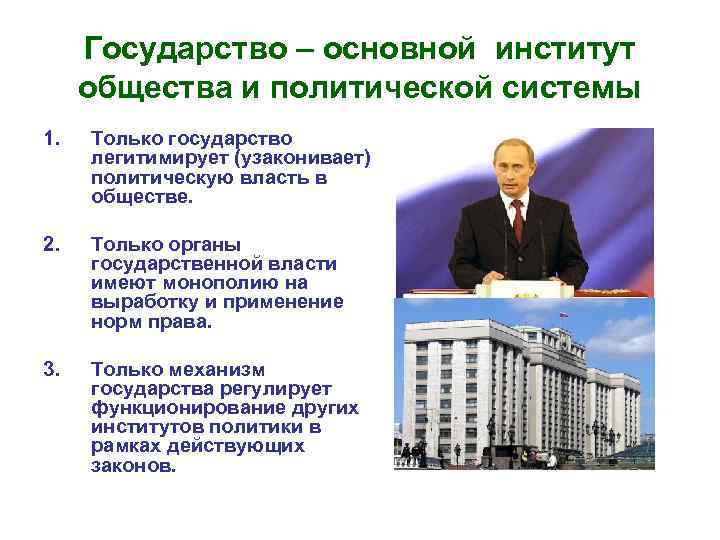 Государство – основной институт общества и политической системы

1. Только государство легитимирует (узаконивает) политическую власть в обществе.

2. Только органы государственной власти имеют монополию на выработку и применение норм права.

3. Только механизм государства регулирует функционирование других институтов политики в рамках действующих законов.